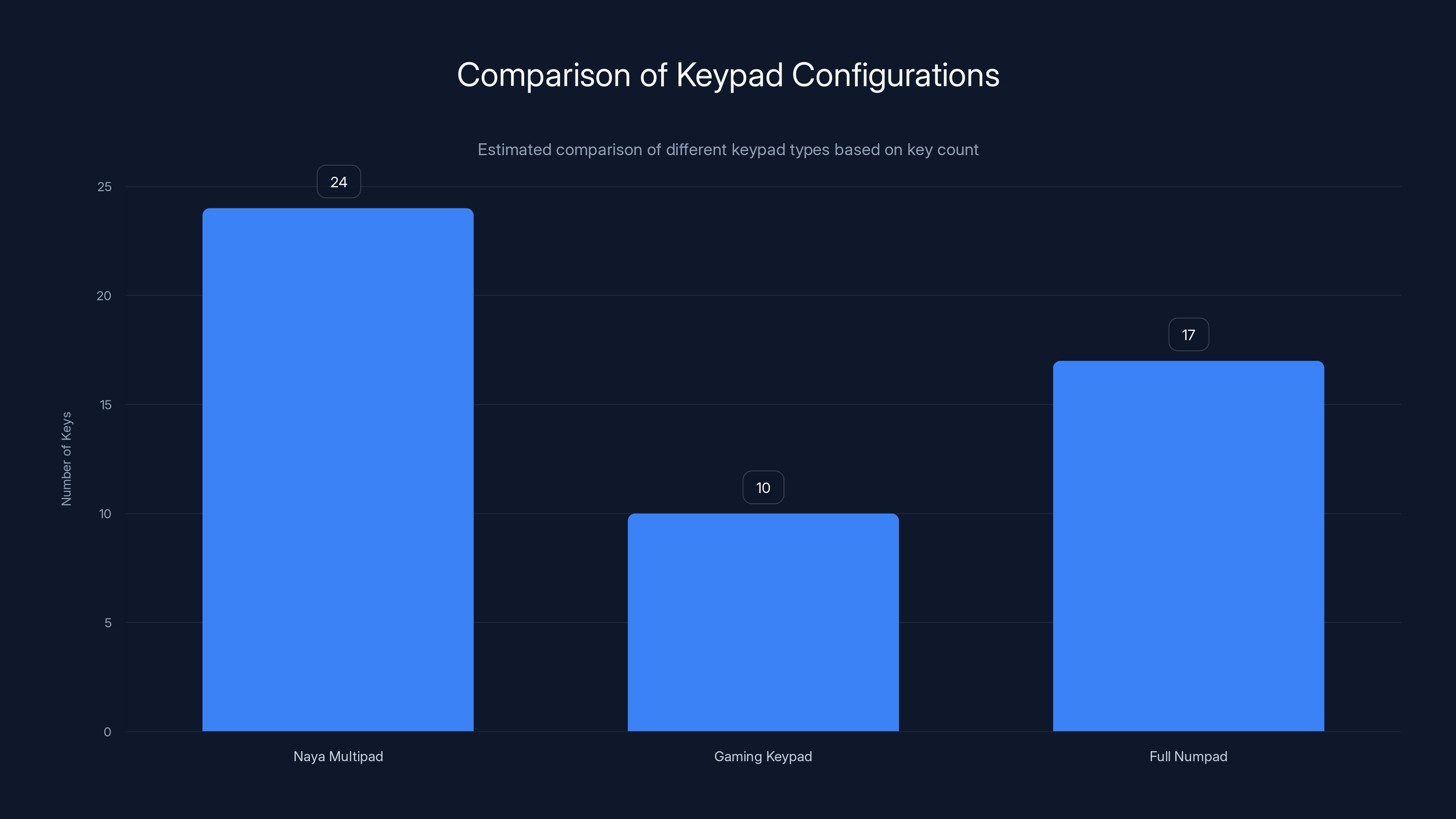 Comparison of Keypad Configurations

Estimated comparison of different keypad types based on key count

Number of Keys

25
20
15
10
5
0

24
10
17

Naya Multipad
Gaming Keypad
Full Numpad